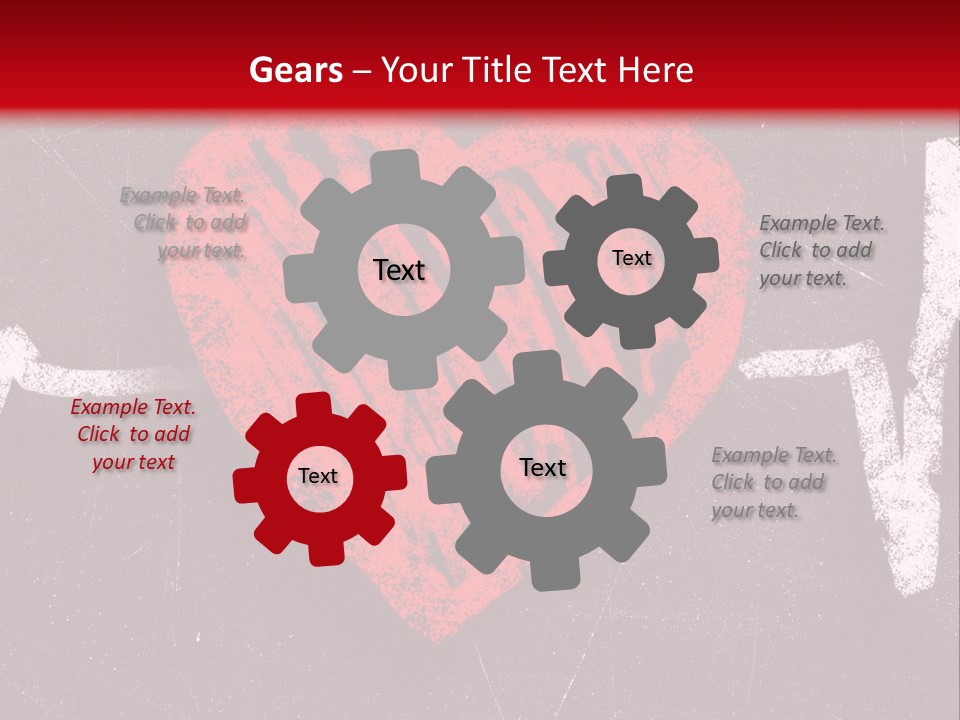 Gears – Your Title Text Here

Example Text. Click to add your text.

Text

Text

Example Text. Click to add your text.

Example Text. Click to add your text

Text

Text

Example Text. Click to add your text.